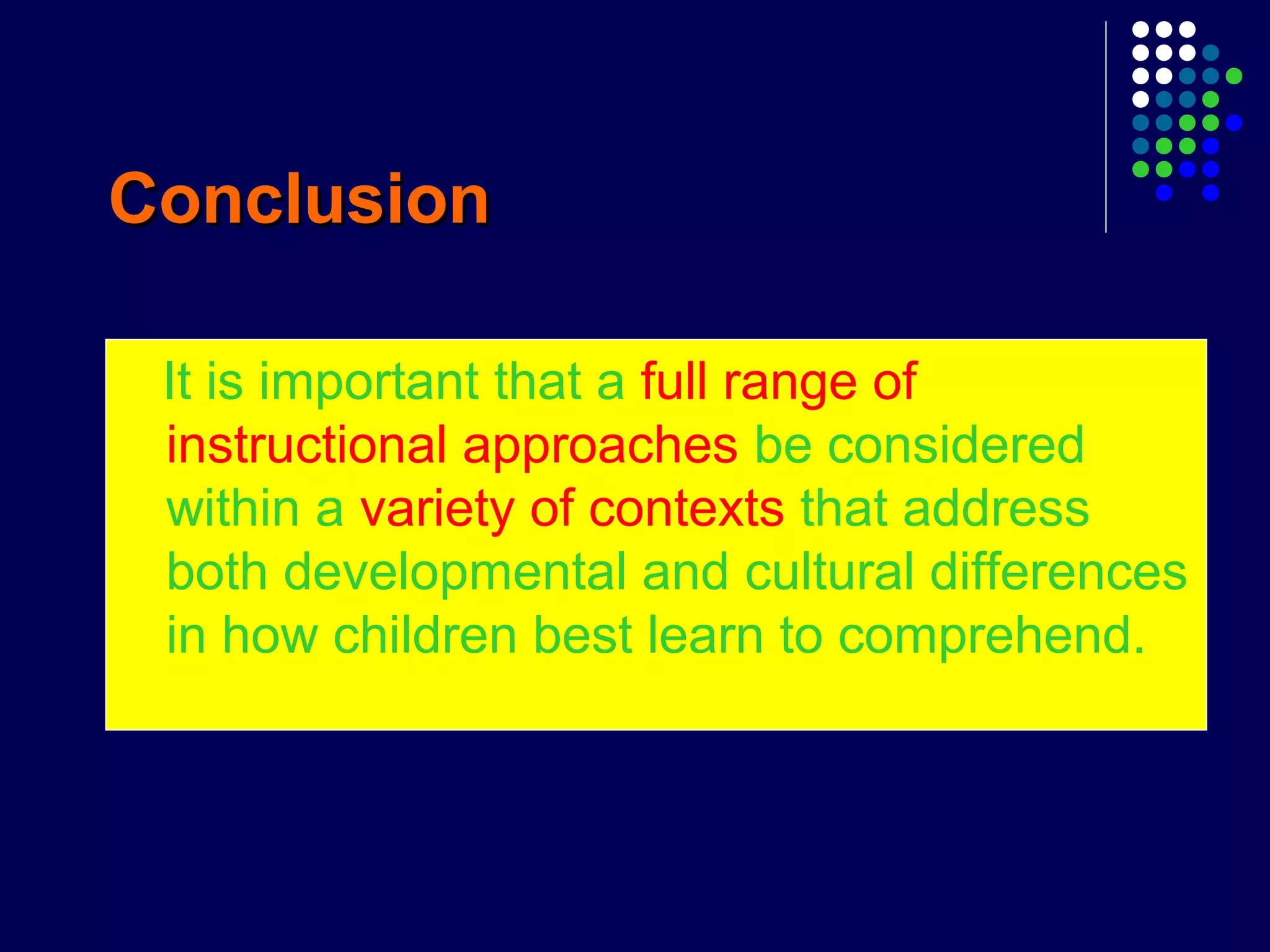 Conclusion

It is important that a full range of instructional approaches be considered within a variety of contexts that address both developmental and cultural differences in how children best learn to comprehend.